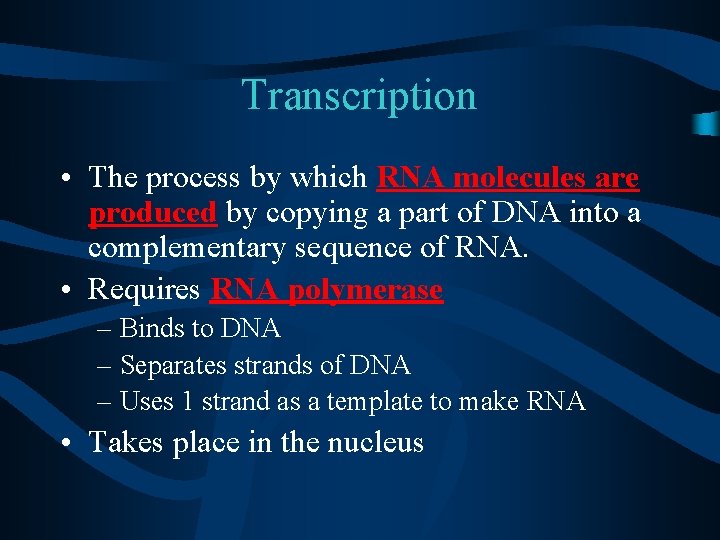 Transcription

• The process by which RNA molecules are produced by copying a part of DNA into a complementary sequence of RNA.
• Requires RNA polymerase
– Binds to DNA
– Separates strands of DNA
– Uses 1 strand as a template to make RNA
• Takes place in the nucleus